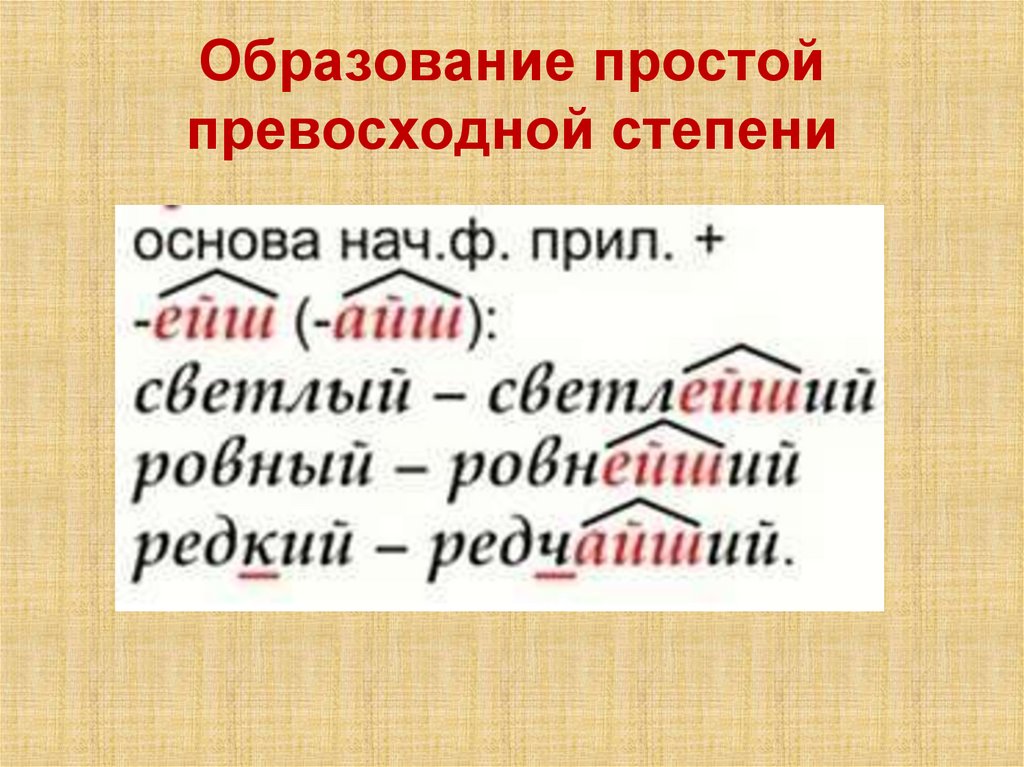 Образование простой превосходной степени

основа нач.ф. прил. +
-ейш (-айш):
светлый – светлейший
ровный – ровнейший
редкий – редчайший.